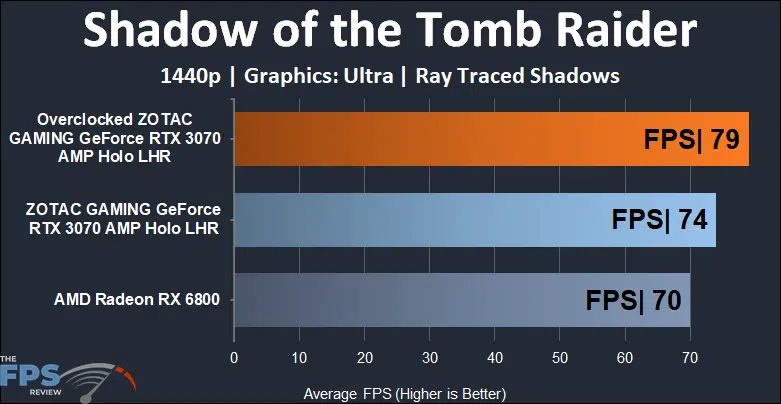 Shadow of the Tomb Raider

1440p | Graphics: Ultra | Ray Traced Shadows

Overclocked ZOTAC GAMING GeForce RTX 3070 AMP Holo LHR

FPS| 79

ZOTAC GAMING GeForce RTX 3070 AMP Holo LHR

FPS| 74

AMD Radeon RX 6800

FPS| 70

0 10 20 30 40 50 60 70

Average FPS (Higher is Better)

THE FPS REVIEW